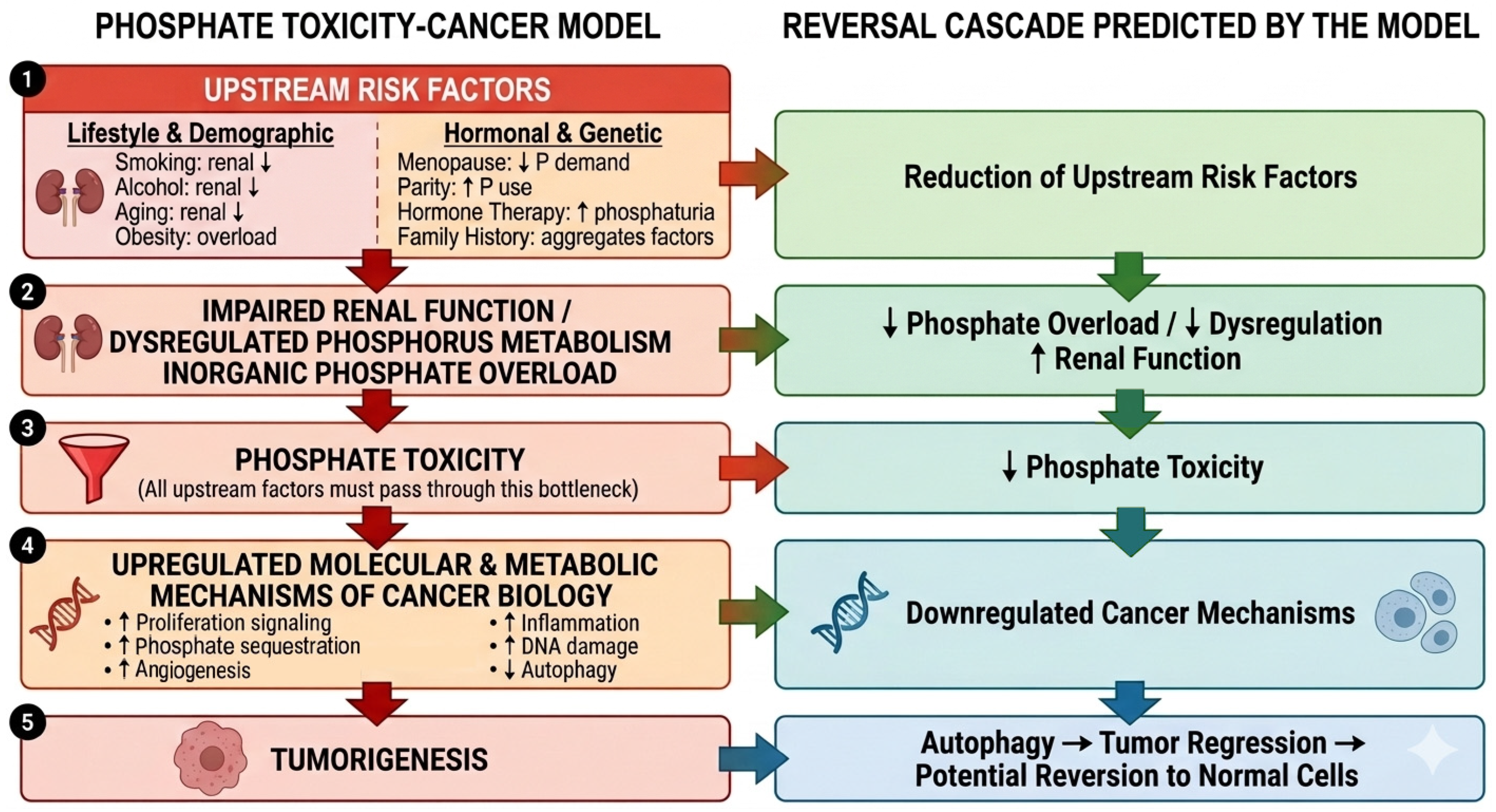 PHOSPHATE TOXICITY-CANCER MODEL

1 UPSTREAM RISK FACTORS

Lifestyle & Demographic
Smoking: renal ↓
Alcohol: renal ↓
Aging: renal ↓
Obesity: overload

Hormonal & Genetic
Menopause: ↓ P demand
Parity: ↑ P use
Hormone Therapy: ↑ phosphaturia
Family History: aggregates factors

2 IMPAIRED RENAL FUNCTION / DYSREGULATED PHOSPHORUS METABOLISM INORGANIC PHOSPHATE OVERLOAD

3 PHOSPHATE TOXICITY
(All upstream factors must pass through this bottleneck)

4 UPREGULATED MOLECULAR & METABOLIC MECHANISMS OF CANCER BIOLOGY
• ↑ Proliferation signaling
• ↑ Phosphate sequestration
• ↑ Angiogenesis
• ↑ Inflammation
• ↑ DNA damage
• ↓ Autophagy

5 TUMORIGENESIS

REVERSAL CASCADE PREDICTED BY THE MODEL

Reduction of Upstream Risk Factors

↓ Phosphate Overload / ↓ Dysregulation
↑ Renal Function

↓ Phosphate Toxicity

Downregulated Cancer Mechanisms

Autophagy → Tumor Regression → Potential Reversion to Normal Cells